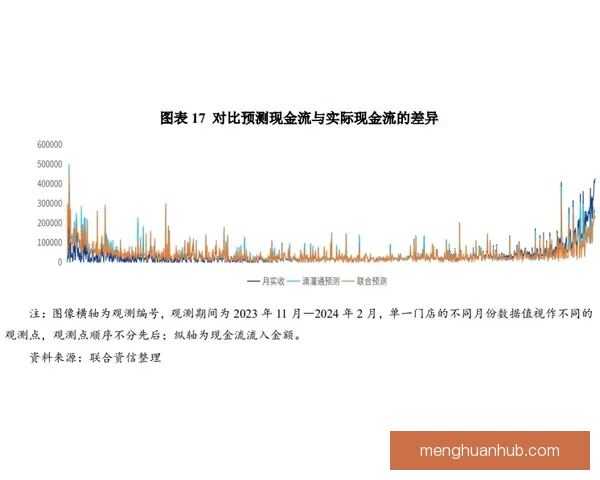 图表 17 对比预测现金流与实际现金流的差异

600000
500000
400000
300000
200000
100000
0

月实收 滴灌通预测 联合预测

注：图像横轴为观测编号，观测期间为 2023 年 11 月—2024 年 2 月，单一门店的不同月份数据值视作不同的观测点，观测点顺序不分先后；纵轴为现金流流入金额。

资料来源：联合资信整理

menghuanhub.com